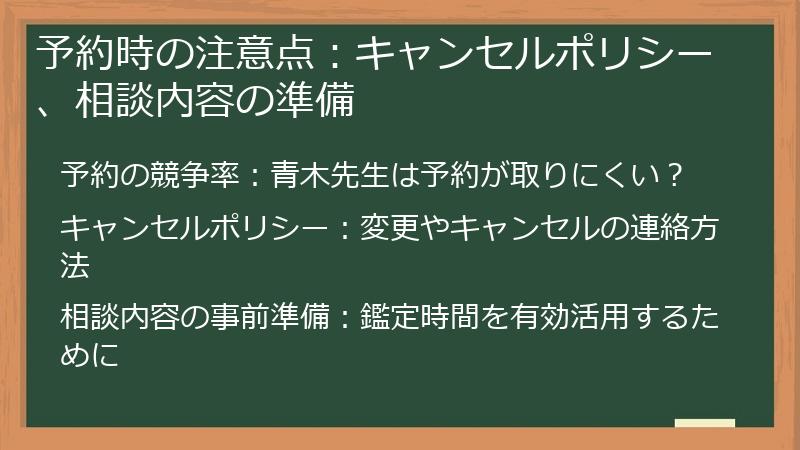 予約時の注意点：キャンセルポリシー、相談内容の準備

予約の競争率：青木先生は予約が取りにくい？

キャンセルポリシー：変更やキャンセルの連絡方法

相談内容の事前準備：鑑定時間を有効活用するために